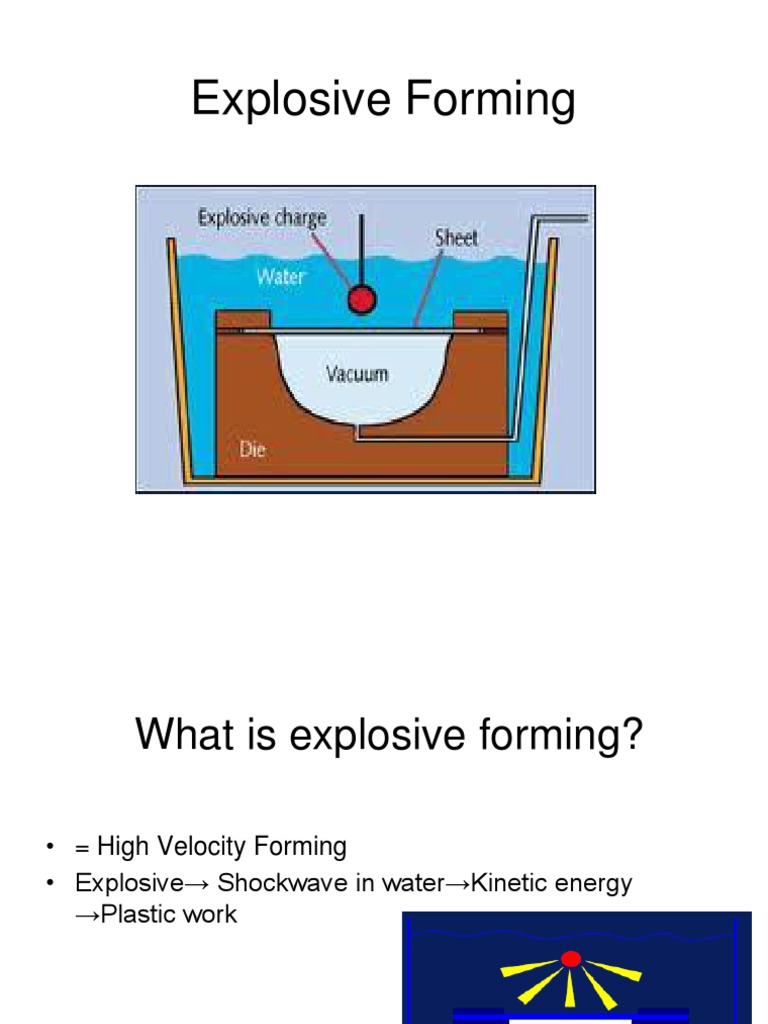 Explosive Forming

Explosive charge
Sheet
Water
Vacuum
Die

What is explosive forming?

• = High Velocity Forming
• Explosive→ Shockwave in water→Kinetic energy →Plastic work